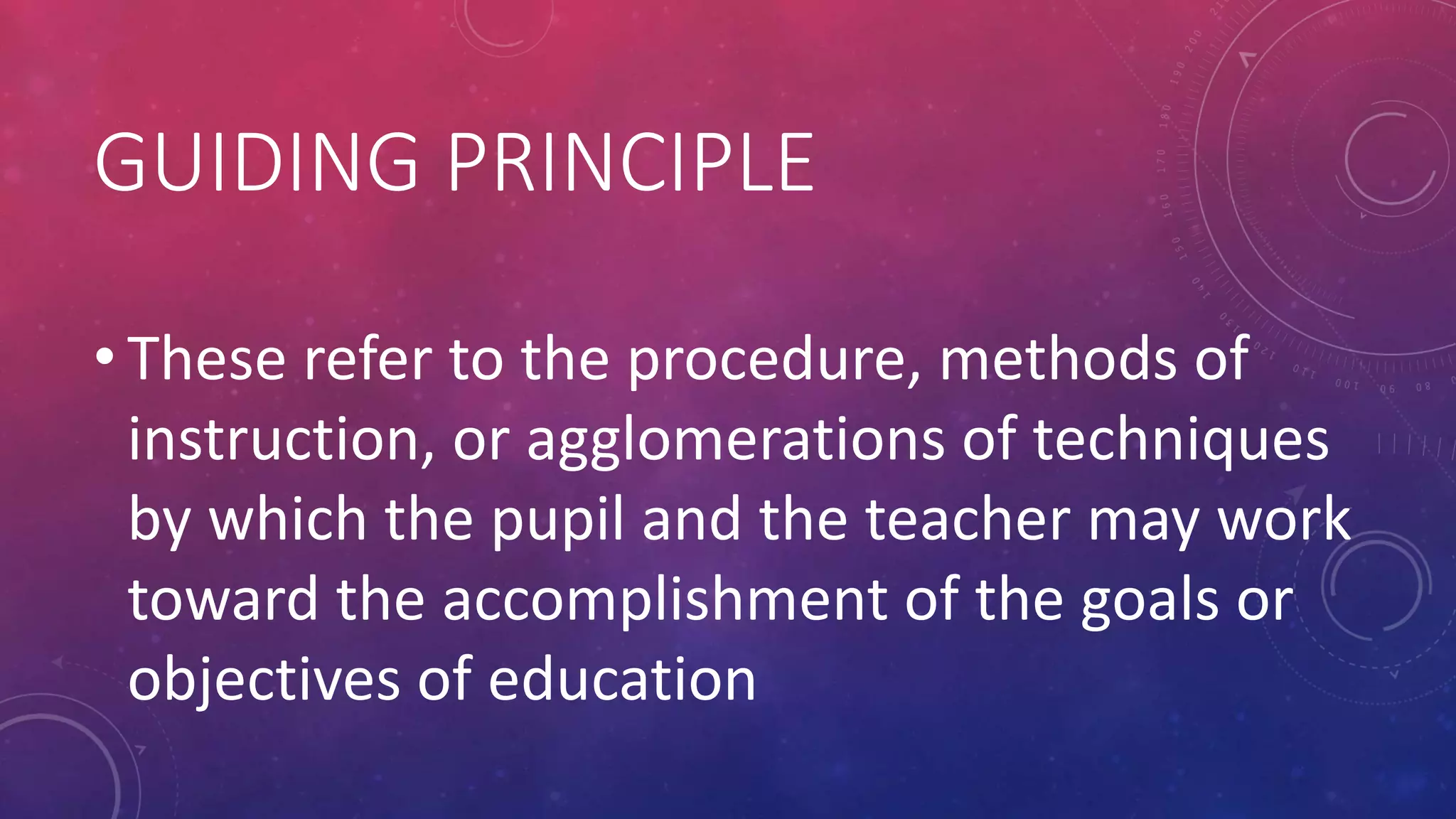 GUIDING PRINCIPLE

• These refer to the procedure, methods of instruction, or agglomerations of techniques by which the pupil and the teacher may work toward the accomplishment of the goals or objectives of education